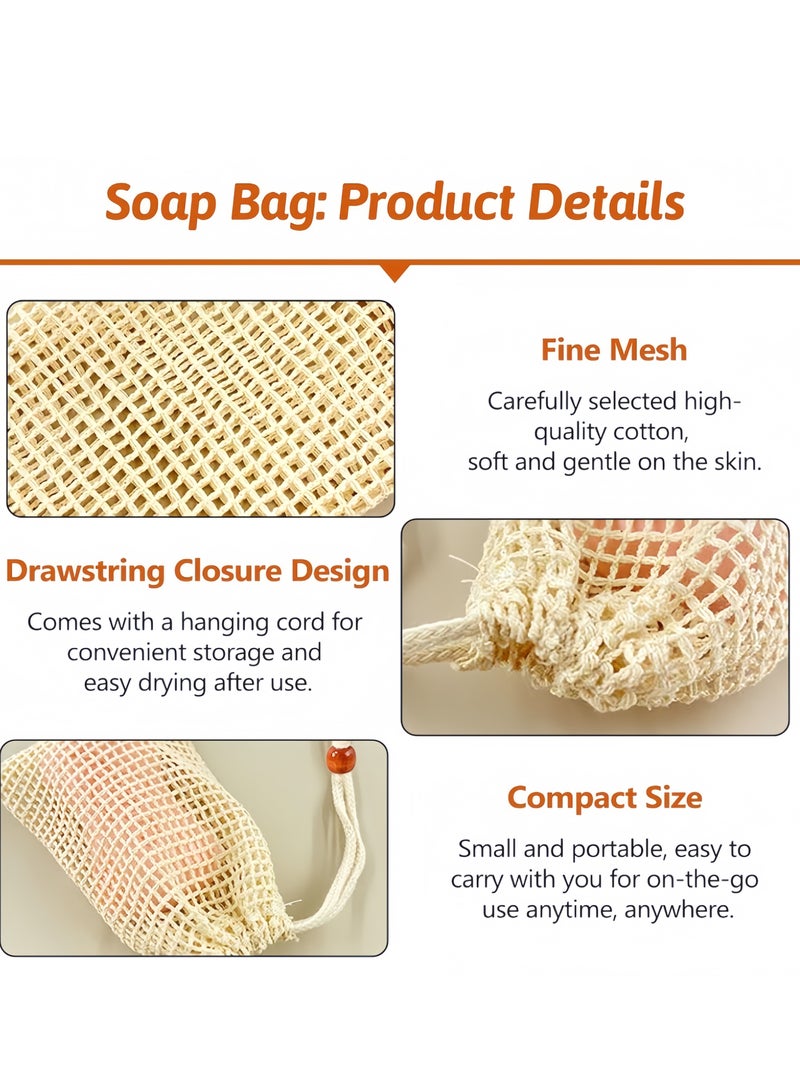 Soap Bag: Product Details

Fine Mesh

Carefully selected high-quality cotton, soft and gentle on the skin.

Drawstring Closure Design

Comes with a hanging cord for convenient storage and easy drying after use.

Compact Size

Small and portable, easy to carry with you for on-the-go use anytime, anywhere.